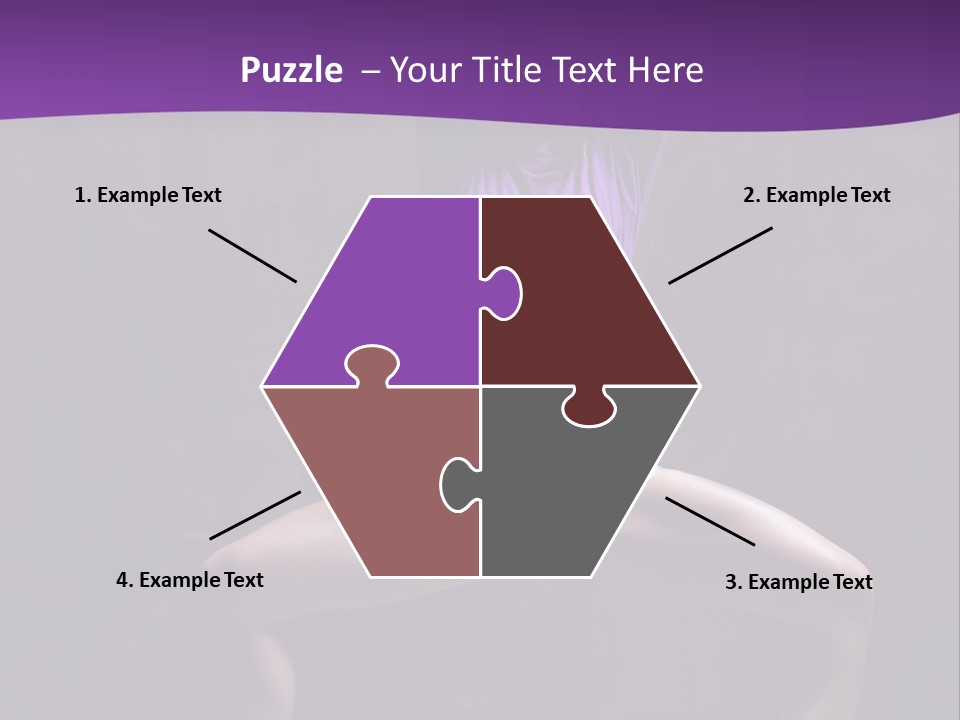 Puzzle – Your Title Text Here

1. Example Text

2. Example Text

4. Example Text

3. Example Text